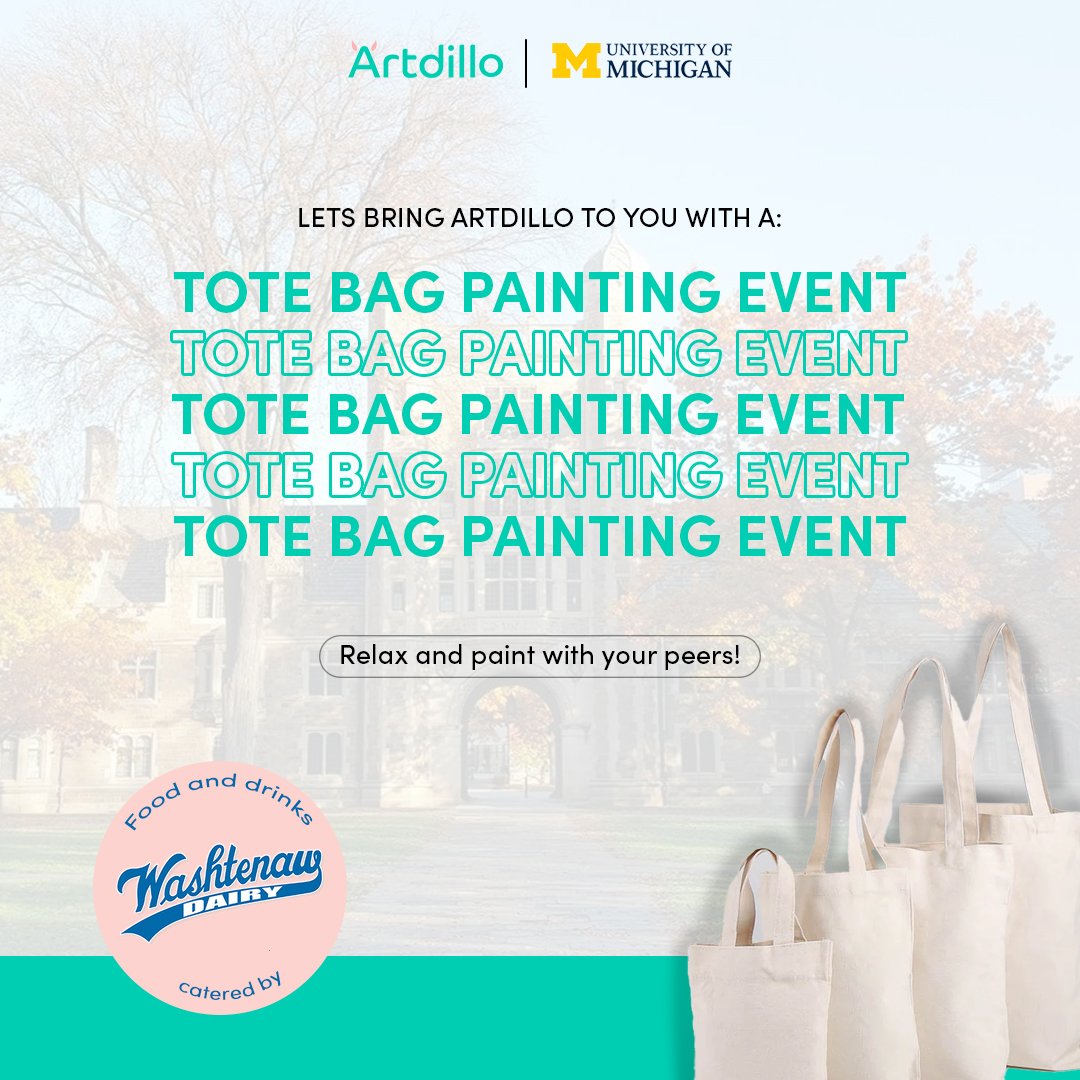 Artdillo | M UNIVERSITY OF MICHIGAN

LETS BRING ARTDILLO TO YOU WITH A:

TOTE BAG PAINTING EVENT
TOTE BAG PAINTING EVENT
TOTE BAG PAINTING EVENT
TOTE BAG PAINTING EVENT
TOTE BAG PAINTING EVENT

Relax and paint with your peers!

Food and drinks
Washtenaw
DAIRY
catered by